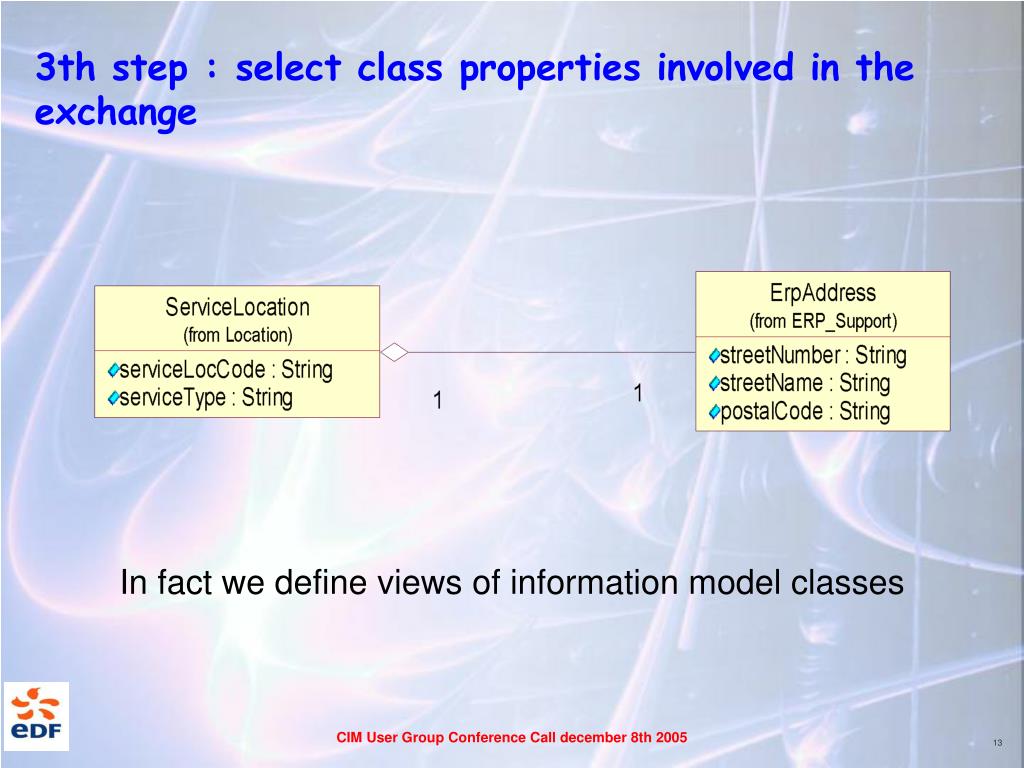 3th step : select class properties involved in the exchange

ServiceLocation
(from Location)
serviceLocCode : String
serviceType : String

1

1

ErpAddress
(from ERP_Support)
streetNumber : String
streetName : String
postalCode : String

In fact we define views of information model classes

eDF

CIM User Group Conference Call december 8th 2005

13